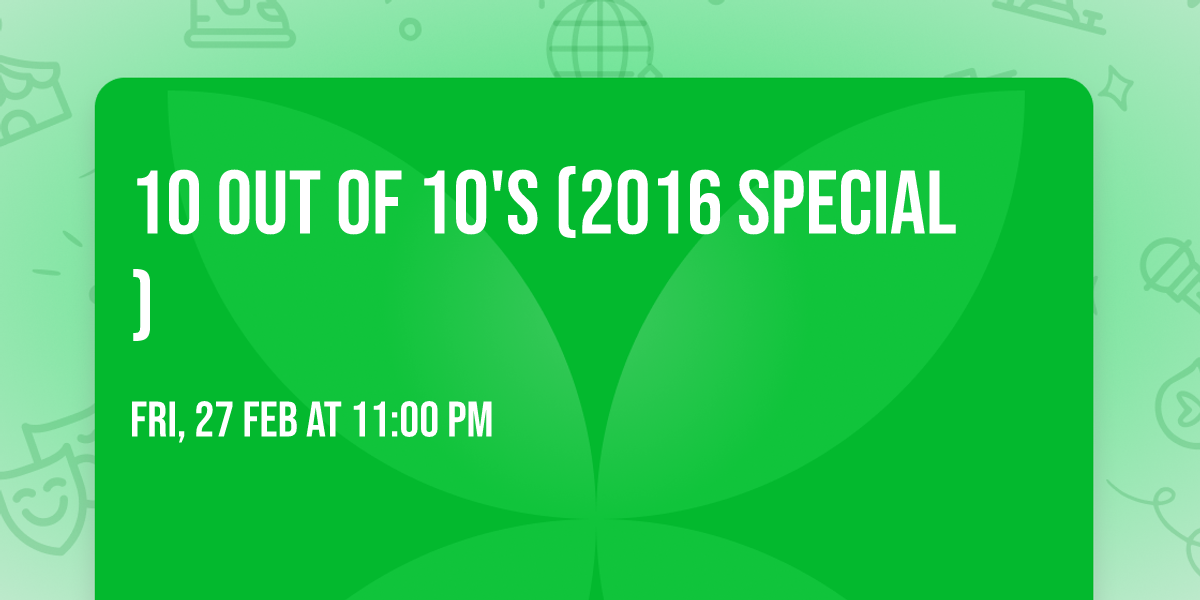 10 OUT OF 10'S (2016 SPECIAL )

FRI, 27 FEB AT 11:00 PM